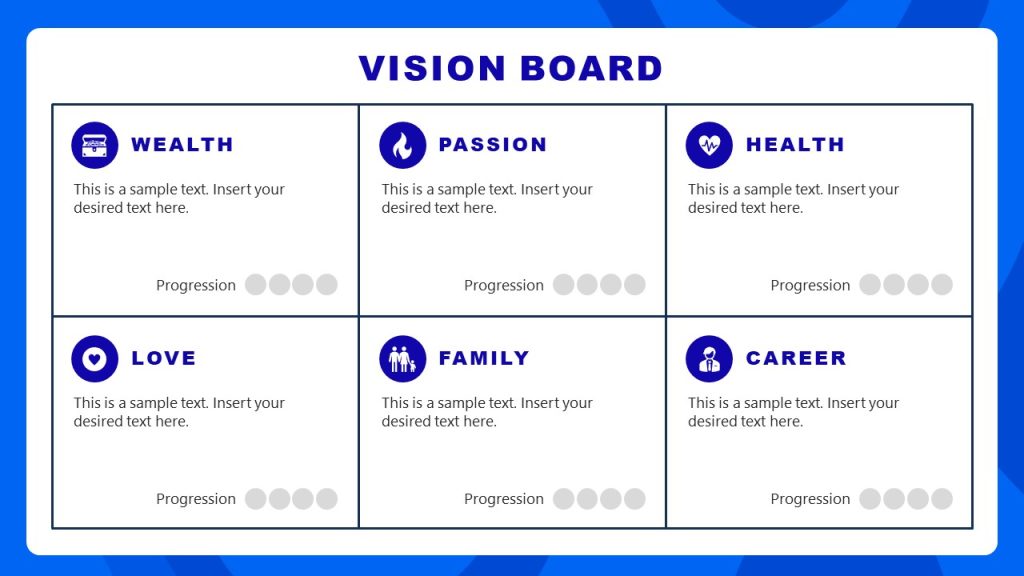 VISION BOARD

WEALTH

This is a sample text. Insert your desired text here.

Progression

PASSION

This is a sample text. Insert your desired text here.

Progression

HEALTH

This is a sample text. Insert your desired text here.

Progression

LOVE

This is a sample text. Insert your desired text here.

Progression

FAMILY

This is a sample text. Insert your desired text here.

Progression

CAREER

This is a sample text. Insert your desired text here.

Progression